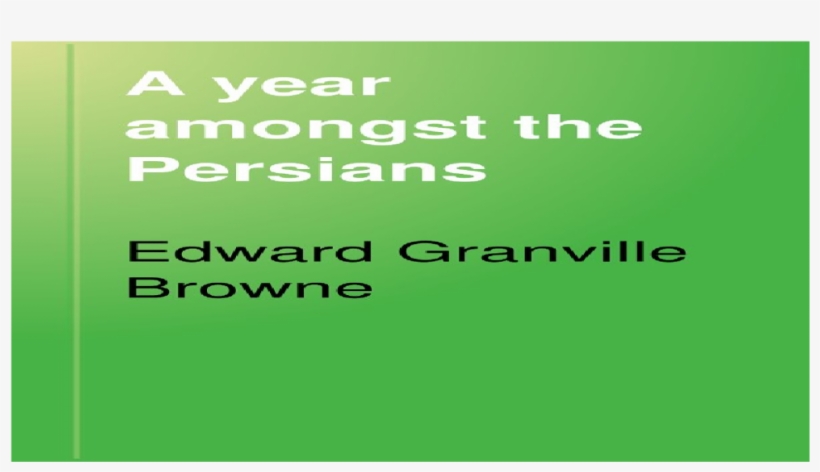 A year amongst the Persians

Edward Granville Browne